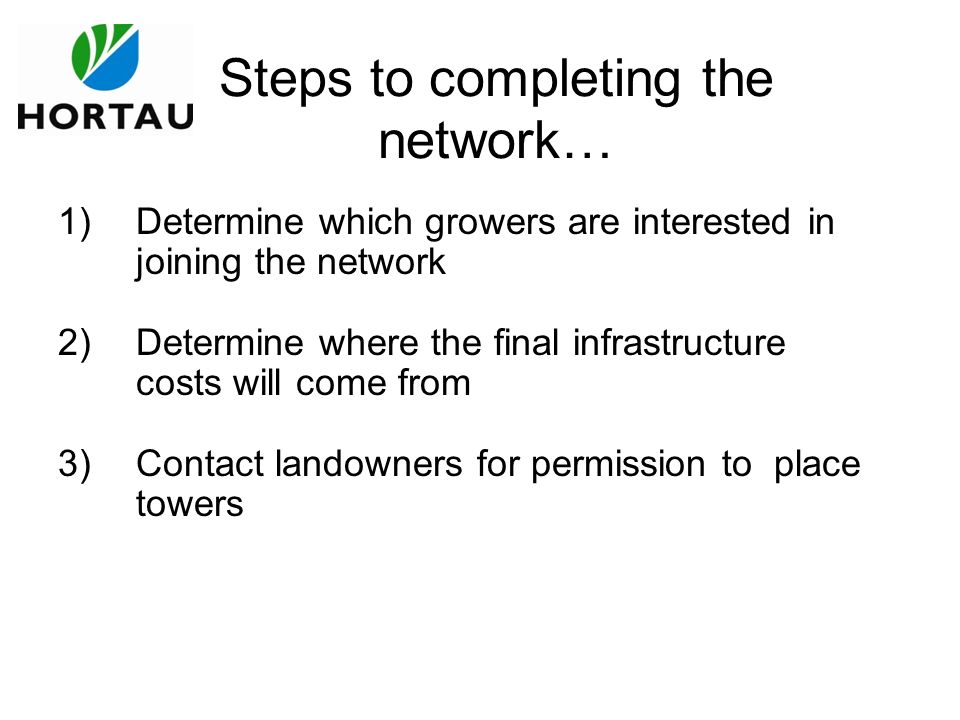 HORTAU

Steps to completing the network…

1) Determine which growers are interested in joining the network

2) Determine where the final infrastructure costs will come from

3) Contact landowners for permission to place towers